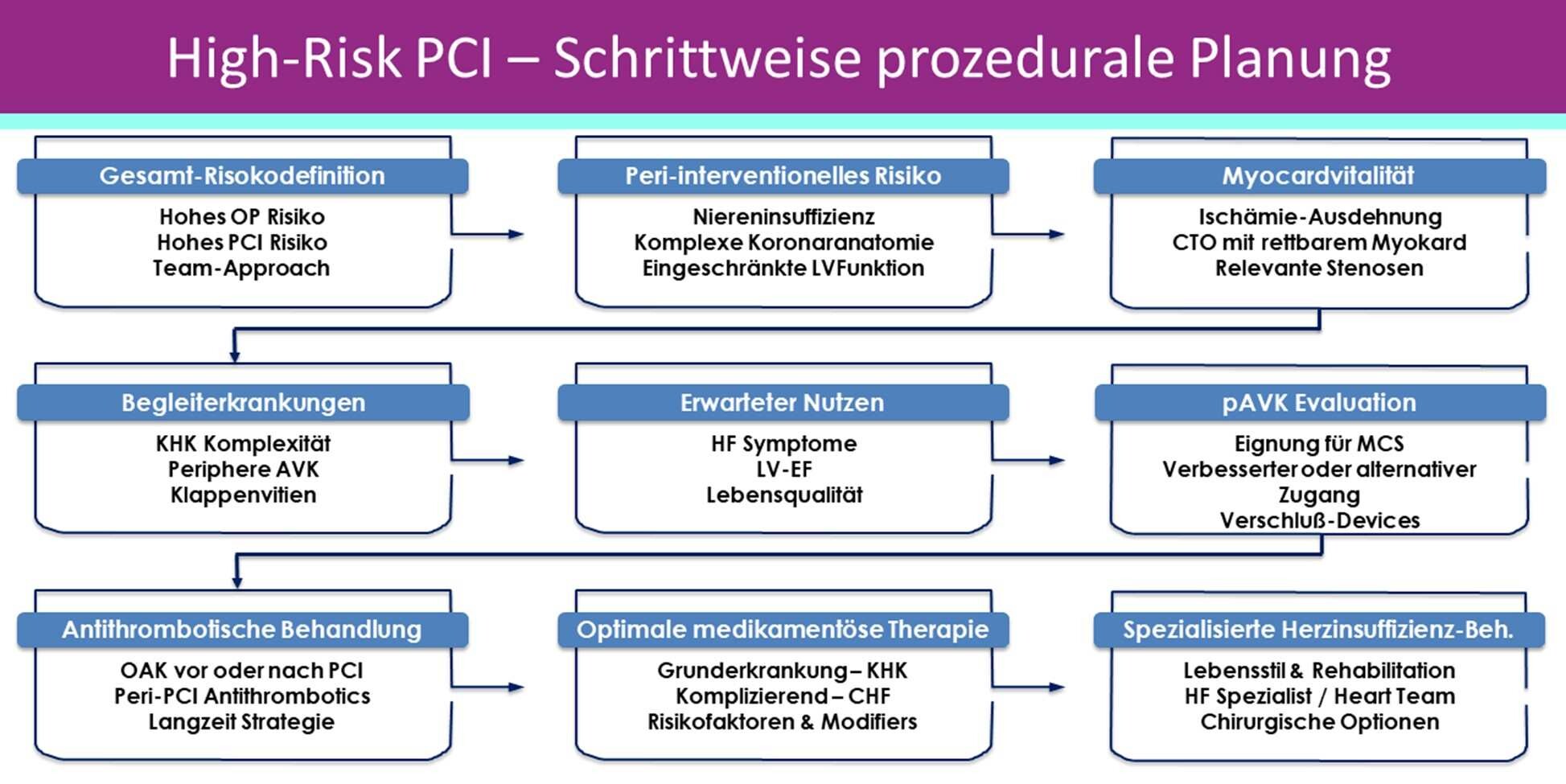 High-Risk PCI – Schrittweise prozedurale Planung

Gesamt-Risokodefinition
Hohes OP Risiko
Hohes PCI Risiko
Team-Approach

Peri-interventionelles Risiko
Niereninsuffizienz
Komplexe Koronaranatomie
Eingeschränkte LVFunktion

Myocardvitalität
Ischämie-Ausdehnung
CTO mit rettbarem Myokard
Relevante Stenosen

Begleiterkrankungen
KHK Komplexität
Periphere AVK
Klappenvitien

Erwarteter Nutzen
HF Symptome
LV-EF
Lebensqualität

pAVK Evaluation
Eignung für MCS
Verbesserter oder alternativer Zugang
Verschluß-Devices

Antithrombotische Behandlung
OAK vor oder nach PCI
Peri-PCI Antithrombotics
Langzeit Strategie

Optimale medikamentöse Therapie
Grunderkrankung – KHK
Komplizierend – CHF
Risikofaktoren & Modifiers

Spezialisierte Herzinsuffizienz-Beh.
Lebensstil & Rehabilitation
HF Spezialist / Heart Team
Chirurgische Optionen